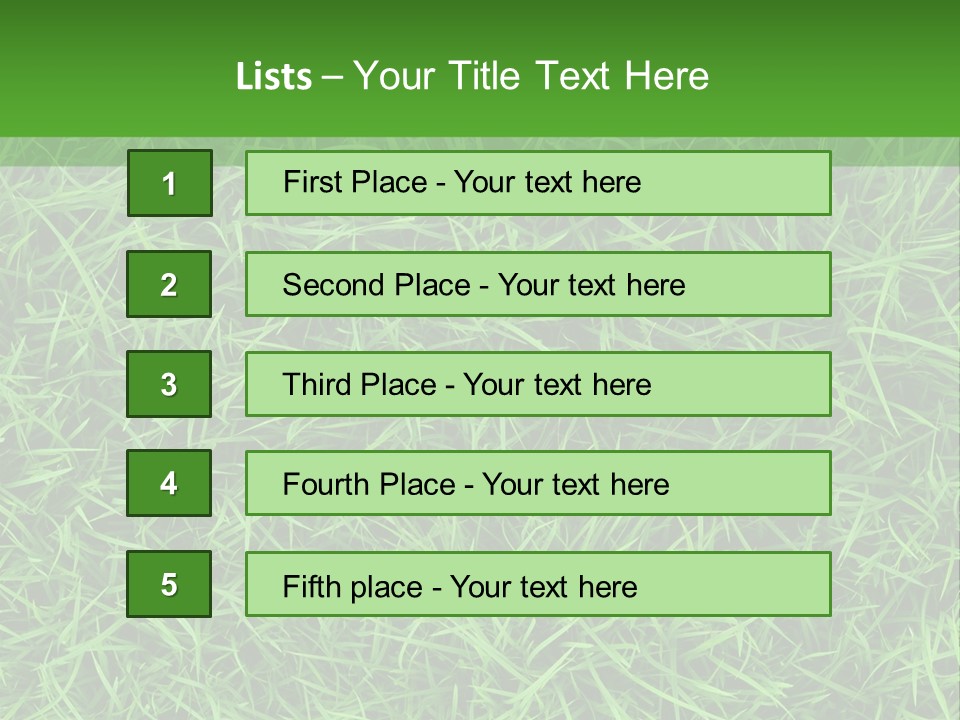 Lists – Your Title Text Here

1 First Place - Your text here

2 Second Place - Your text here

3 Third Place - Your text here

4 Fourth Place - Your text here

5 Fifth place - Your text here